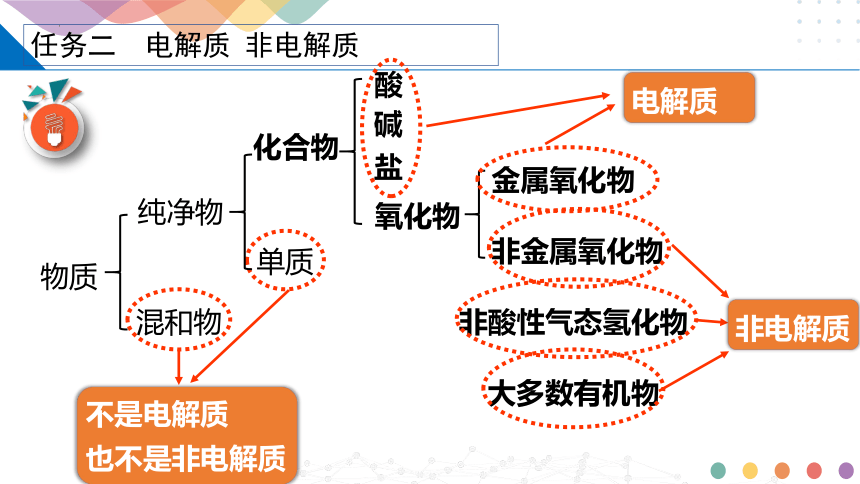 任务二　电解质 非电解质

物质
纯净物
混和物
化合物
单质
酸
碱
盐
氧化物
金属氧化物
非金属氧化物
非酸性气态氢化物
大多数有机物
电解质
非电解质
不是电解质
也不是非电解质